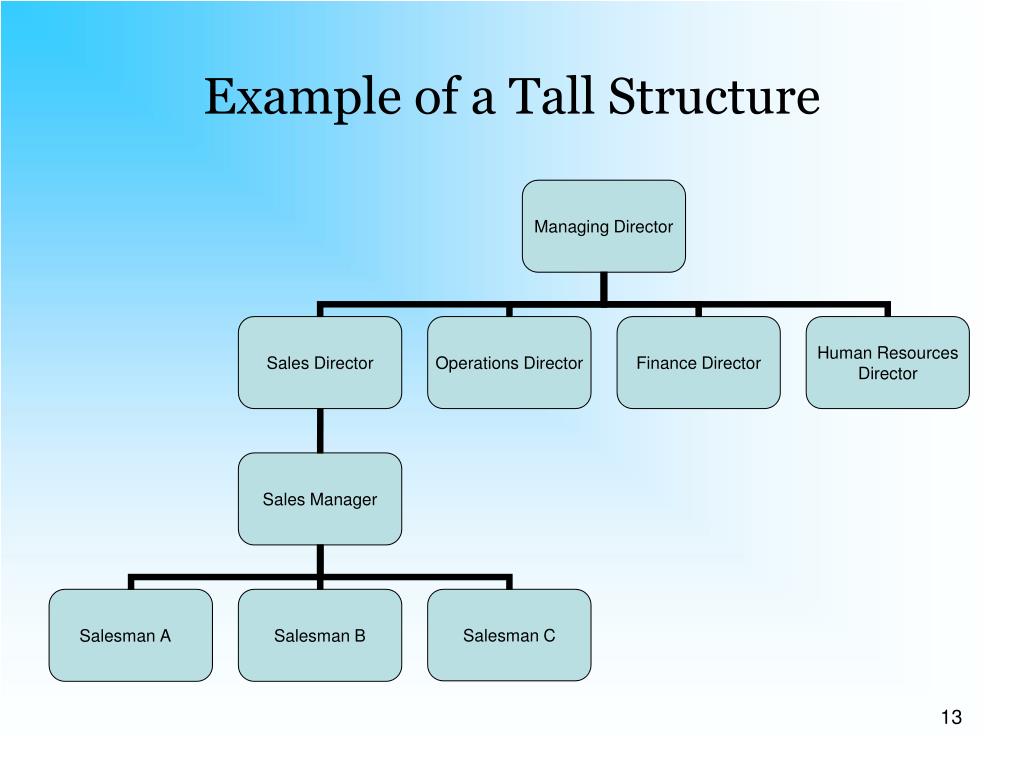 Example of a Tall Structure

Managing Director

Sales Director

Operations Director

Finance Director

Human Resources Director

Sales Manager

Salesman A

Salesman B

Salesman C

13